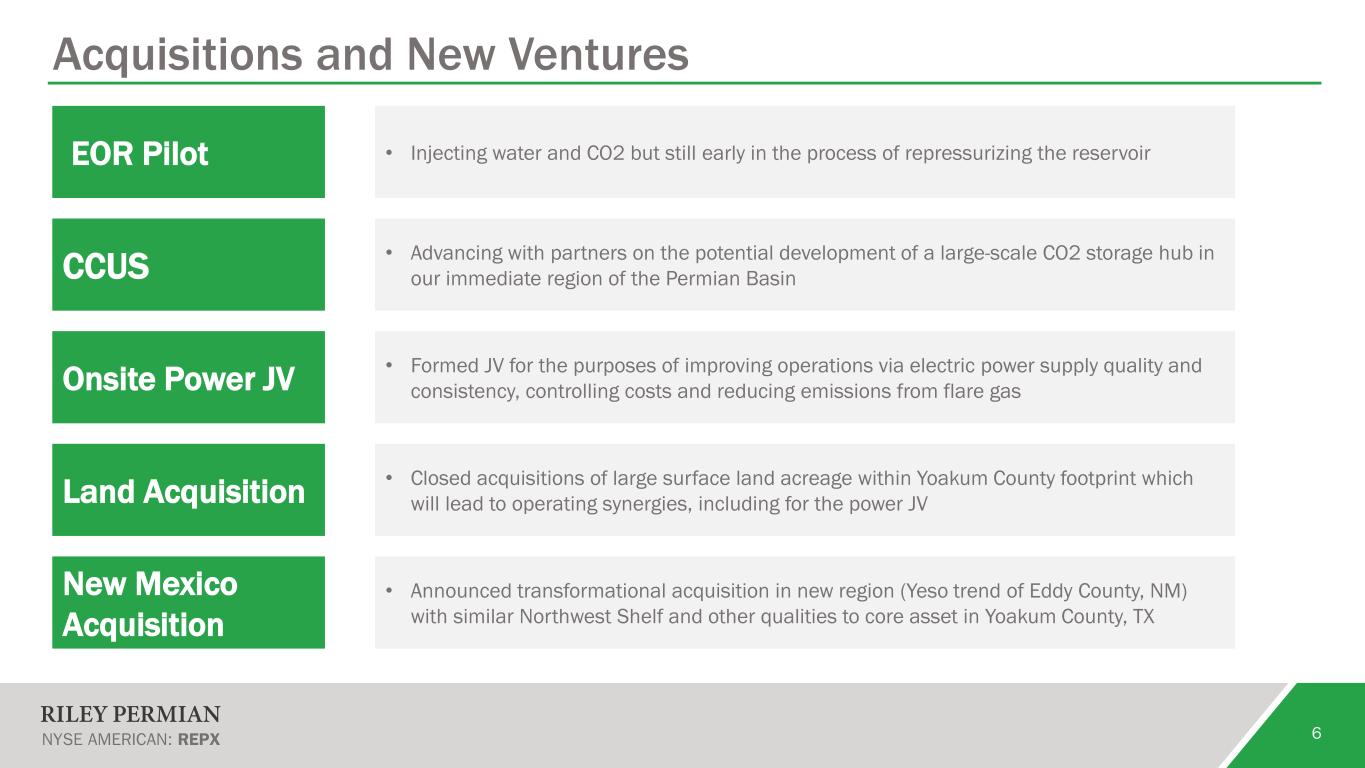 Acquisitions and New Ventures

EOR Pilot

• Injecting water and CO2 but still early in the process of repressurizing the reservoir

CCUS

• Advancing with partners on the potential development of a large-scale CO2 storage hub in our immediate region of the Permian Basin

Onsite Power JV

• Formed JV for the purposes of improving operations via electric power supply quality and consistency, controlling costs and reducing emissions from flare gas

Land Acquisition

• Closed acquisitions of large surface land acreage within Yoakum County footprint which will lead to operating synergies, including for the power JV

New Mexico Acquisition

• Announced transformational acquisition in new region (Yeso trend of Eddy County, NM) with similar Northwest Shelf and other qualities to core asset in Yoakum County, TX

RILEY PERMIAN
NYSE AMERICAN: REPX

6